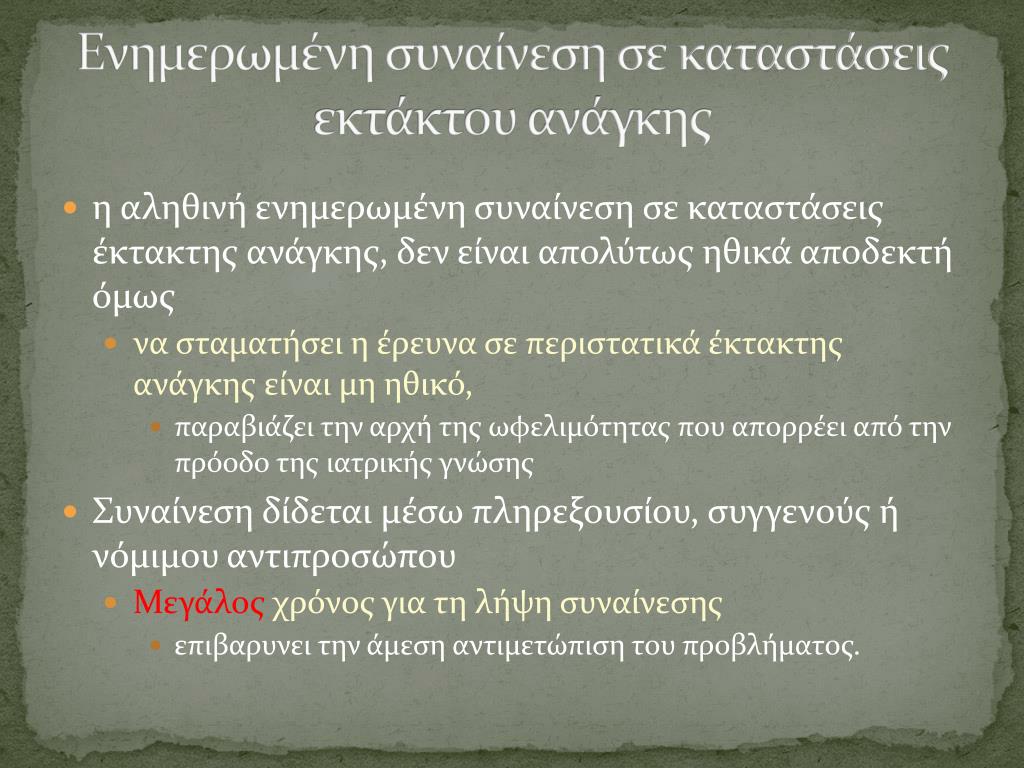 Ενημερωμένη συναίνεση σε καταστάσεις εκτάκτου ανάγκης

η αληθινή ενημερωμένη συναίνεση σε καταστάσεις έκτακτης ανάγκης, δεν είναι απολύτως ηθικά αποδεκτή όμως

να σταματήσει η έρευνα σε περιστατικά έκτακτης ανάγκης είναι μη ηθικό,

παραβιάζει την αρχή της ωφελιμότητας που απορρέει από την πρόοδο της ιατρικής γνώσης

Συναίνεση δίδεται μέσω πληρεξουσίου, συγγενούς ή νόμιμου αντιπροσώπου

Μεγάλος χρόνος για τη λήψη συναίνεσης

επιβαρυνει την άμεση αντιμετώπιση του προβλήματος.